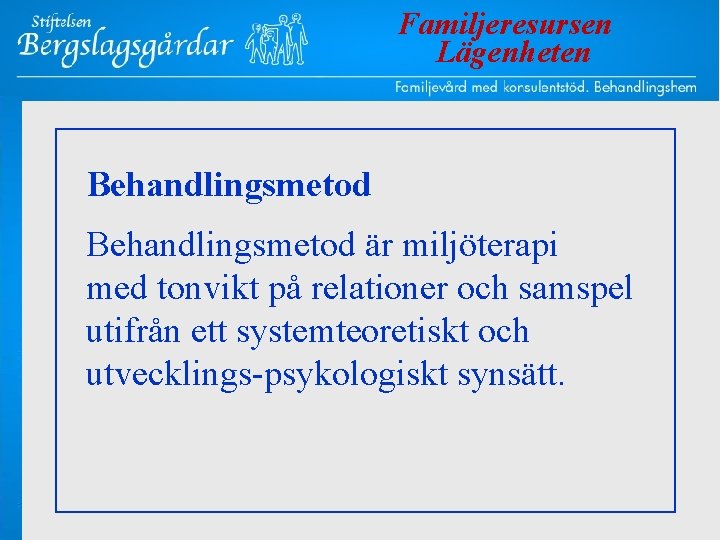 Stiftelsen
Bergslagsgårdar

Familjeresursen
Lägenheten

Familjevård med konsulentstöd. Behandlingshem

Behandlingsmetod

Behandlingsmetod är miljöterapi med tonvikt på relationer och samspel utifrån ett systemteoretiskt och utvecklings-psykologiskt synsätt.